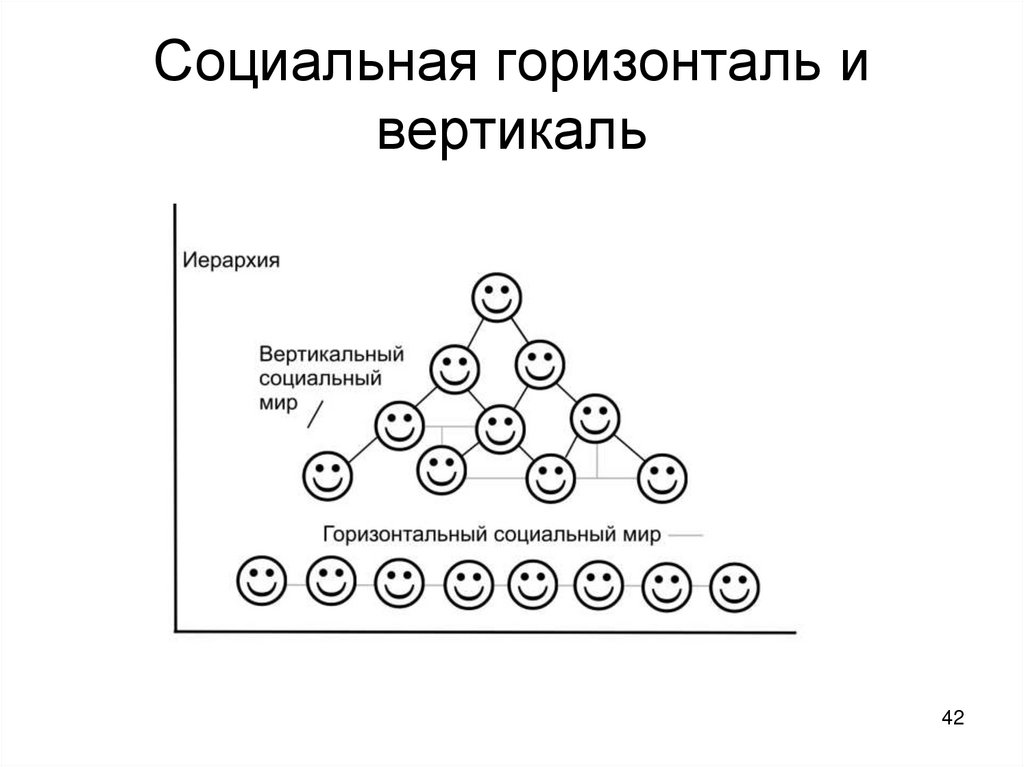 Социальная горизонталь и вертикаль

Иерархия

Вертикальный социальный мир

Горизонтальный социальный мир

42